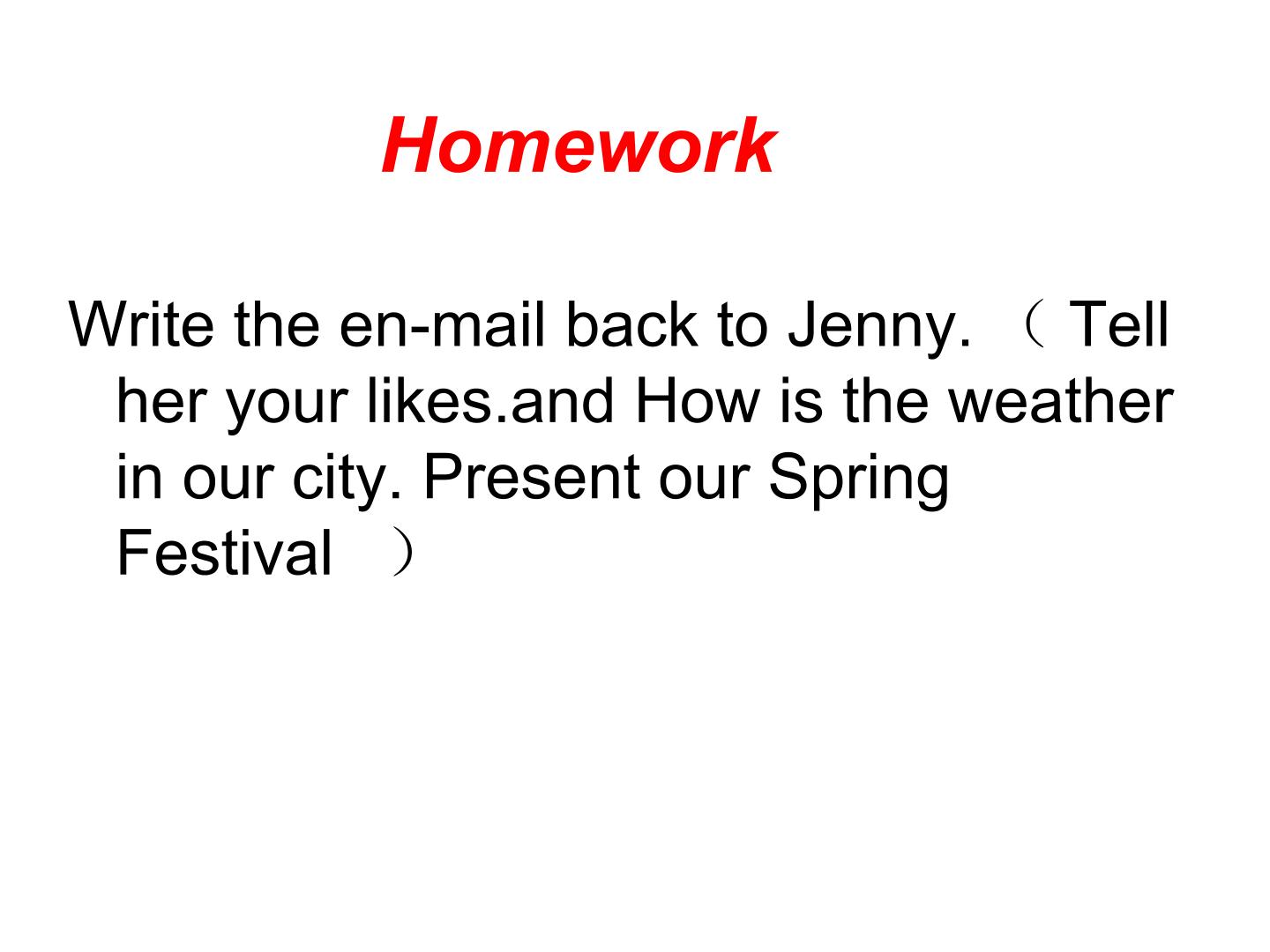 Homework

Write the en-mail back to Jenny. （Tell her your likes.and How is the weather in our city. Present our Spring Festival ）